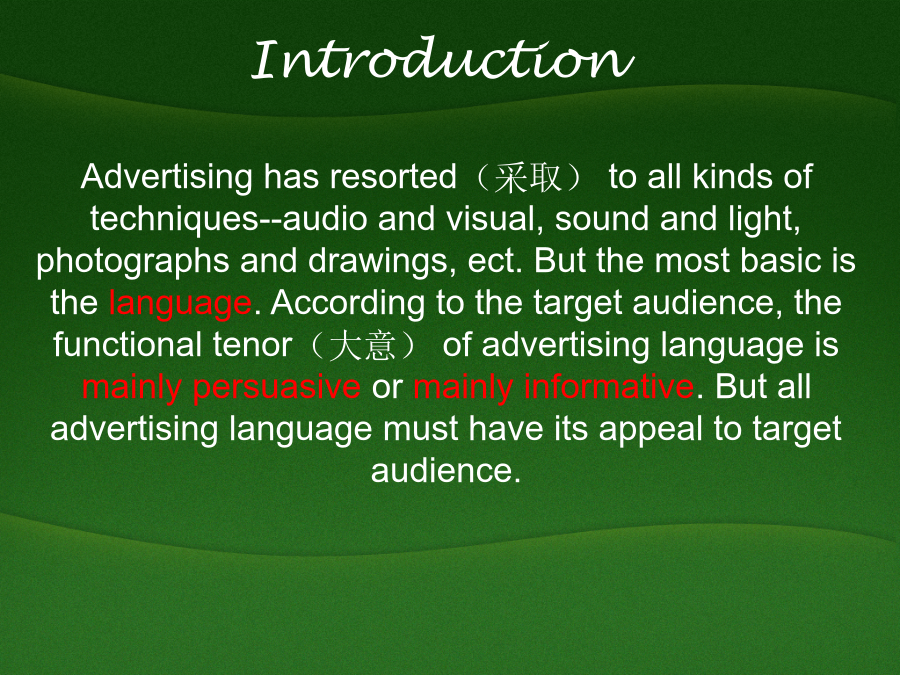 Introduction

Advertising has resorted（采取） to all kinds of techniques--audio and visual, sound and light, photographs and drawings, ect. But the most basic is the language. According to the target audience, the functional tenor（大意） of advertising language is mainly persuasive or mainly informative. But all advertising language must have its appeal to target audience.